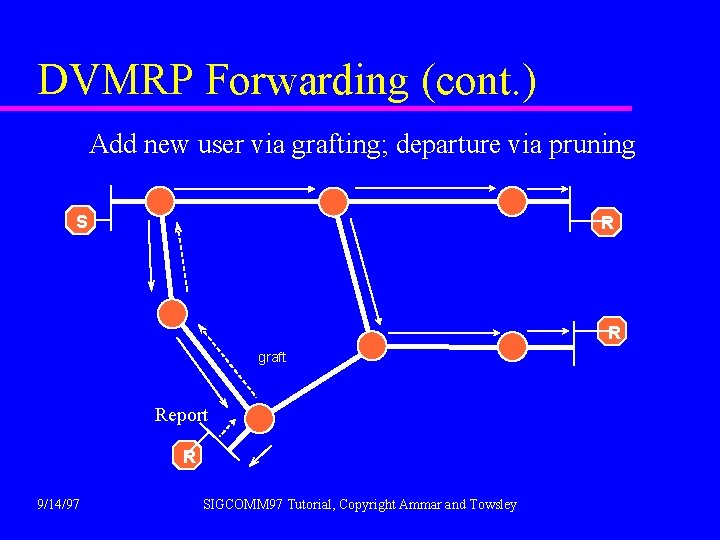 DVMRP Forwarding (cont.)

Add new user via grafting; departure via pruning

S

R

R

graft

Report

R

9/14/97

SIGCOMM97 Tutorial, Copyright Ammar and Towsley